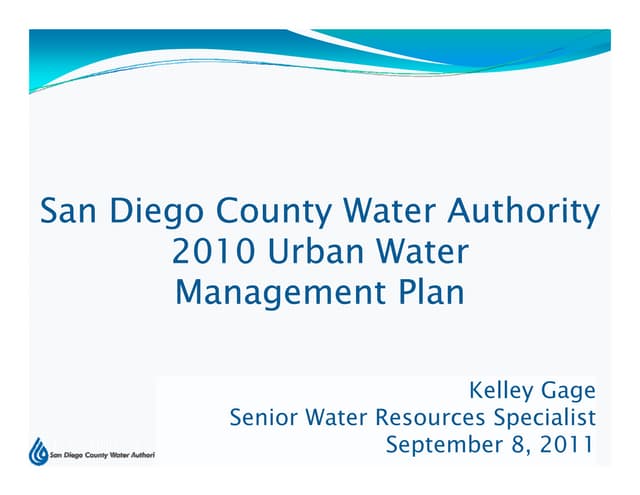 San Diego County Water Authority
2010 Urban Water
Management Plan

Kelley Gage
Senior Water Resources Specialist
September 8, 2011

San Diego County Water Authori